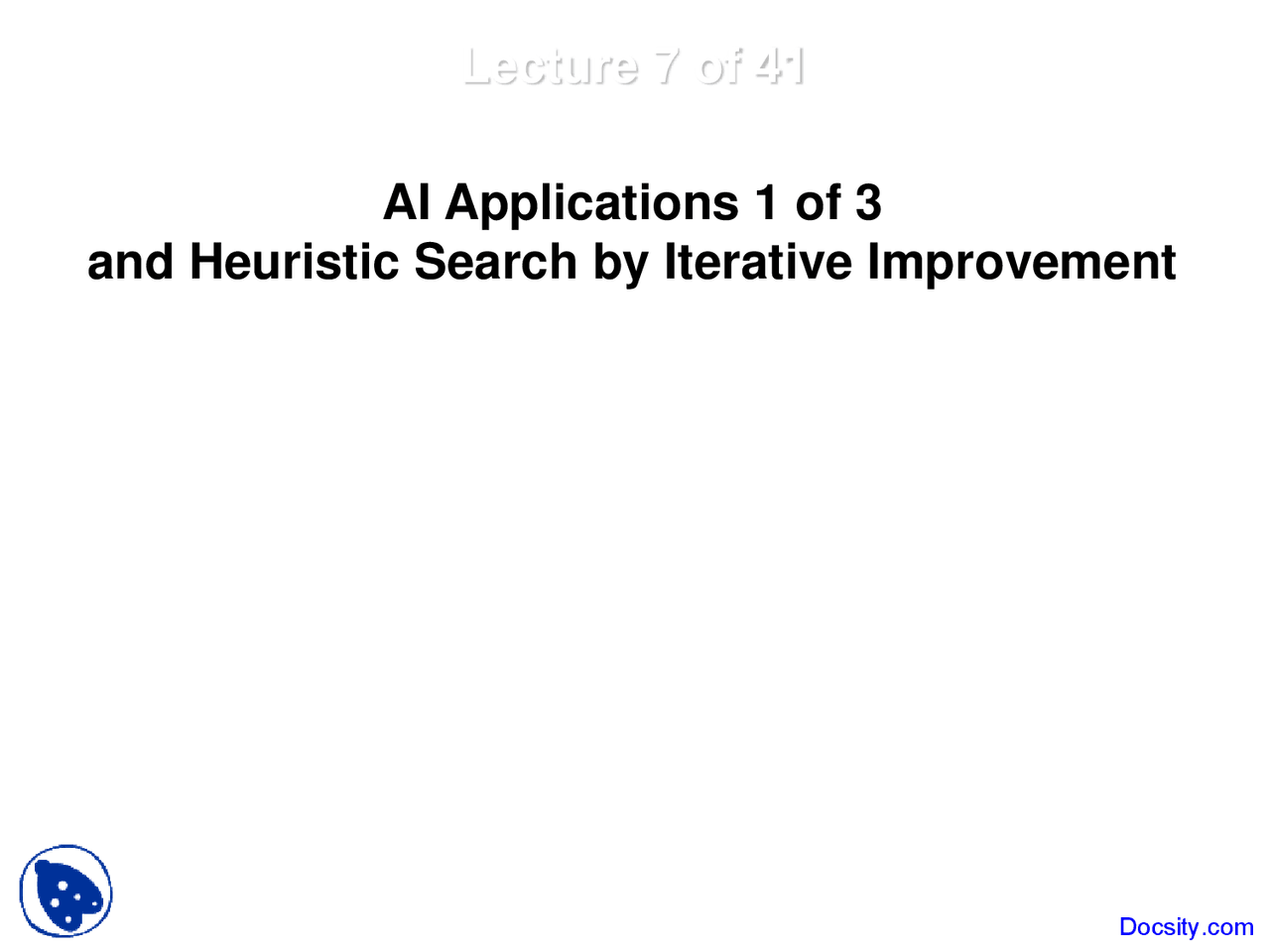 Lecture 7 of 41

AI Applications 1 of 3
and Heuristic Search by Iterative Improvement

Docsity.com